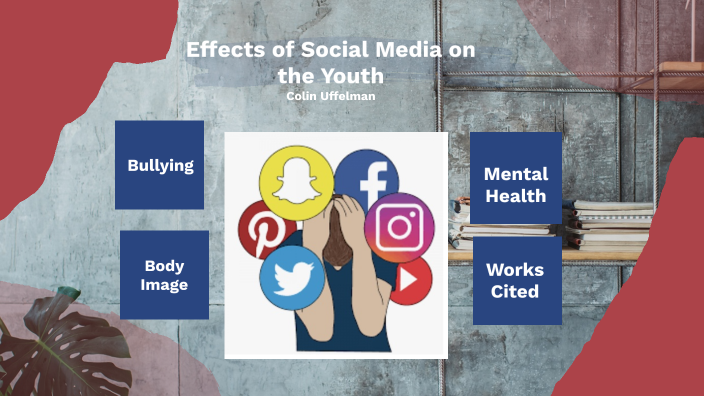 Effects of Social Media on the Youth
Colin Uffelman

Bullying

Body Image

Mental Health

Works Cited